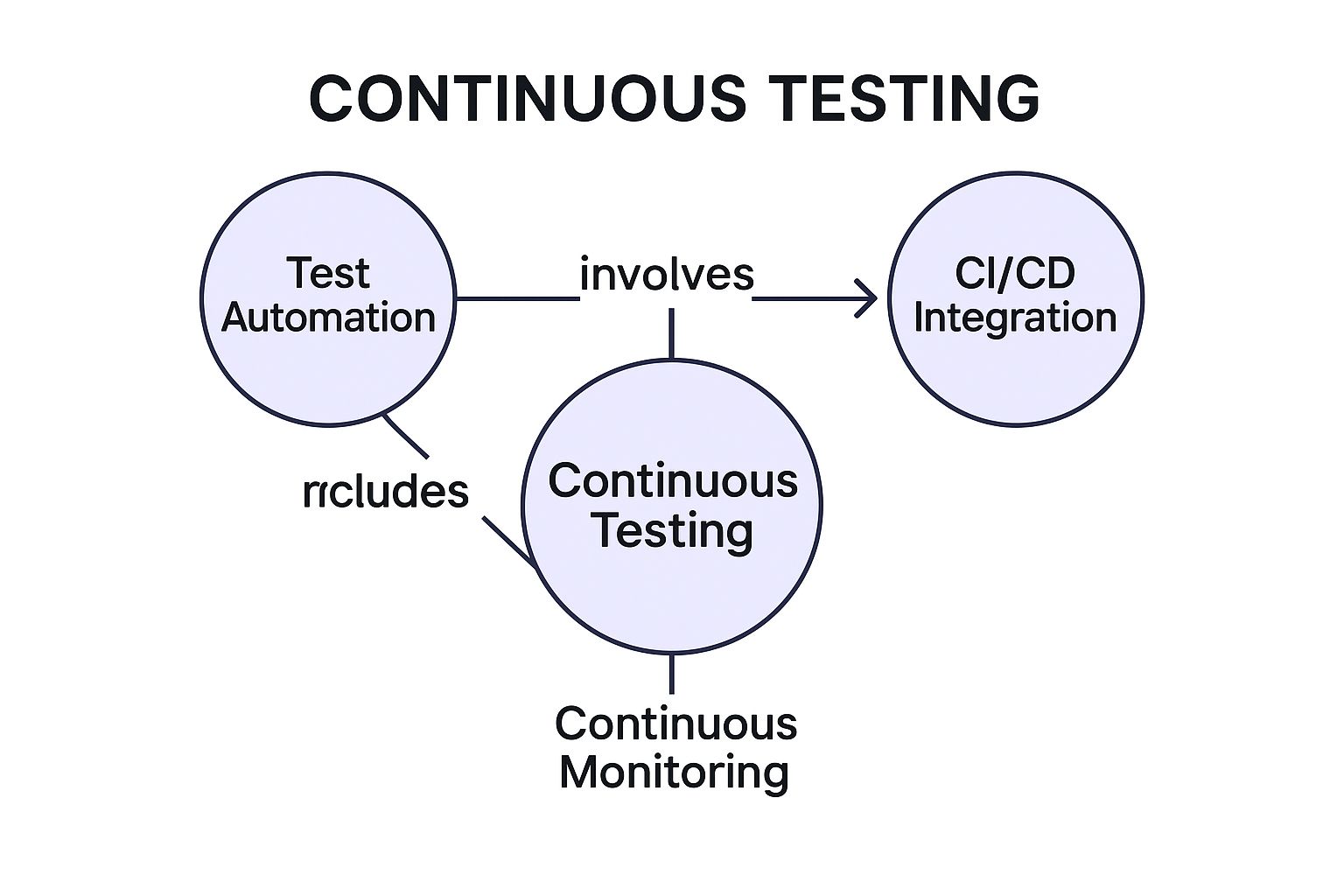 CONTINUOUS TESTING

Test Automation

involves

CI/CD Integration

rrcludes

Continuous Testing

Continuous Monitoring